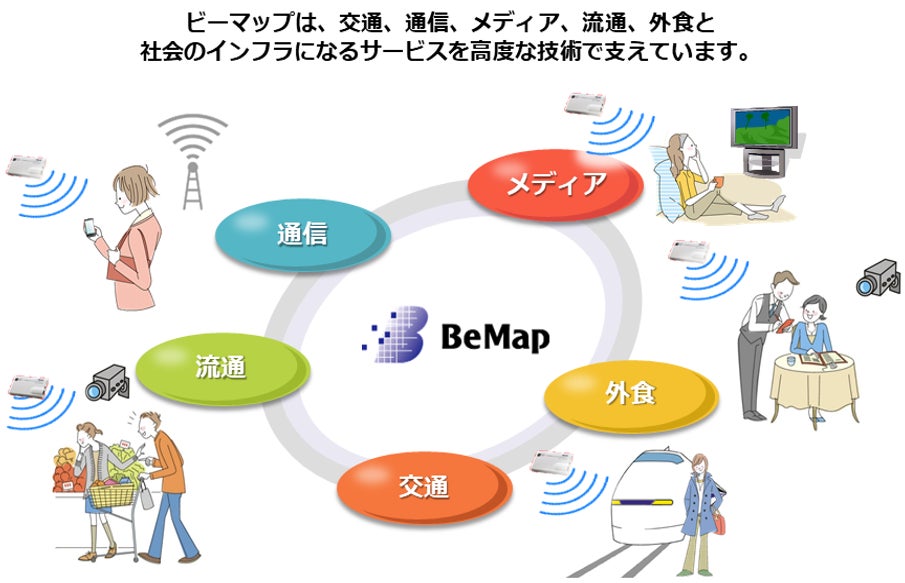 ビーマップは、交通、通信、メディア、流通、外食と
社会のインフラになるサービスを高度な技術で支えています。

メディア

通信

BeMap

流通

外食

交通